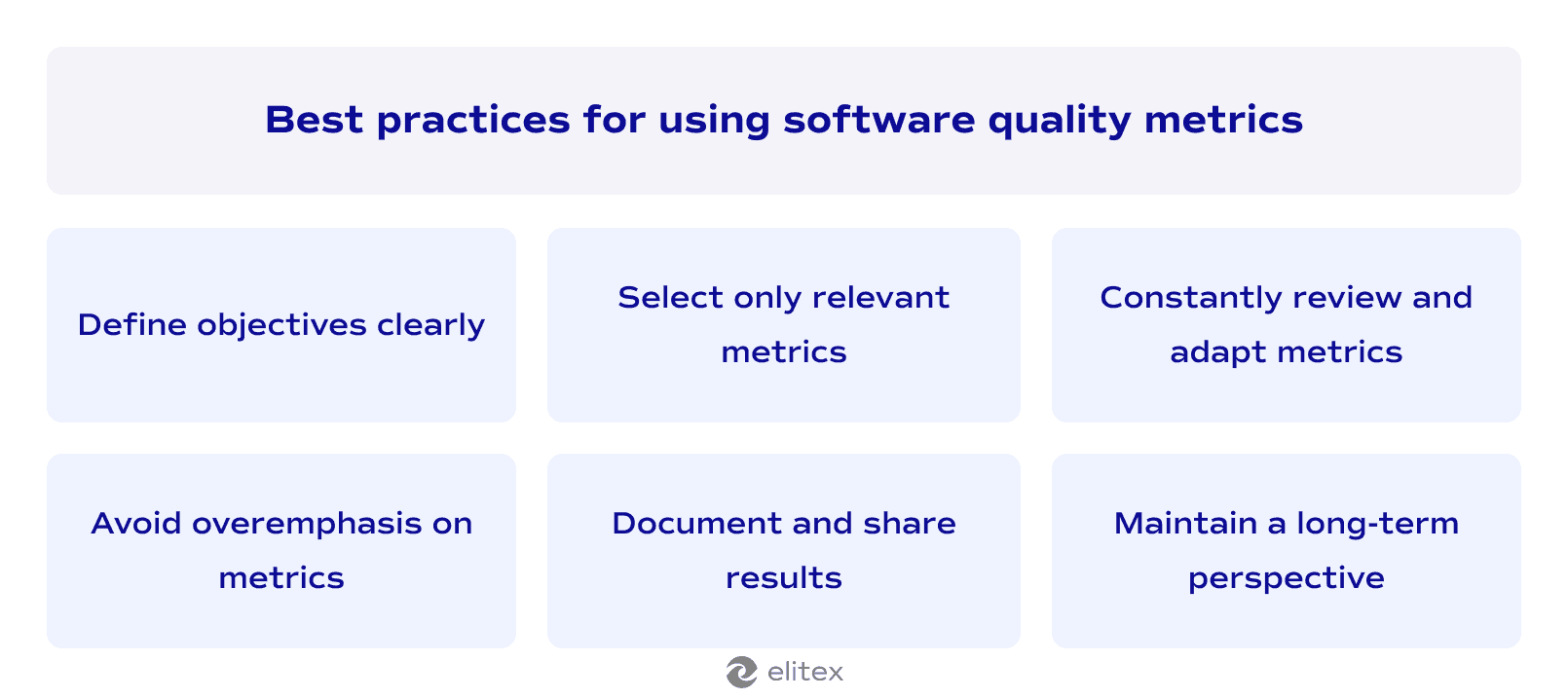 Best practices for using software quality metrics

Define objectives clearly

Select only relevant metrics

Constantly review and adapt metrics

Avoid overemphasis on metrics

Document and share results

Maintain a long-term perspective

elitex